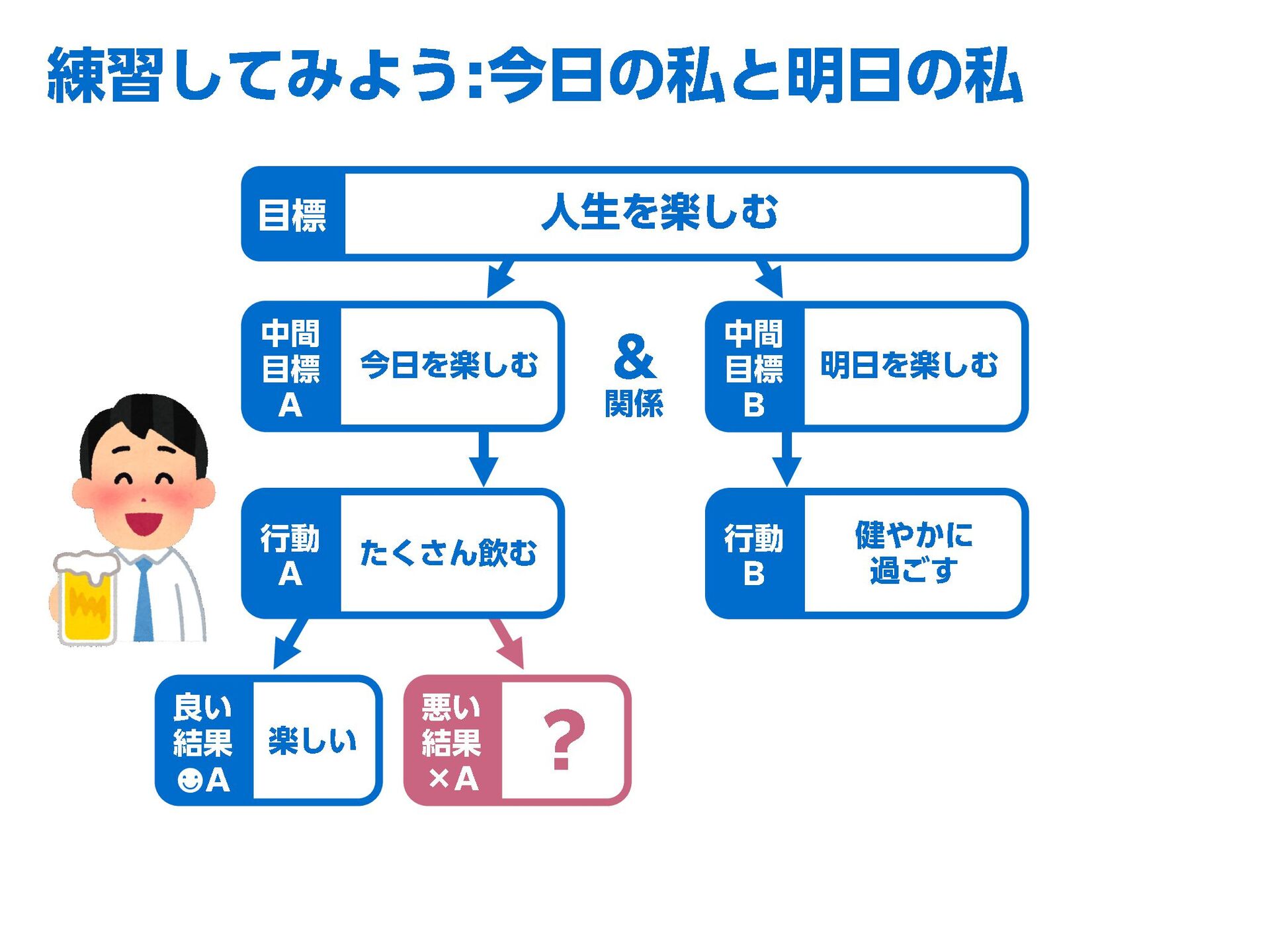 練習してみよう:今日の私と明日の私

目標 人生を楽しむ

中間目標A 今日を楽しむ

&
関係

中間目標B 明日を楽しむ

行動A たくさん飲む

行動B 健やかに過ごす

良い結果☻A 楽しい

悪い結果×A ?